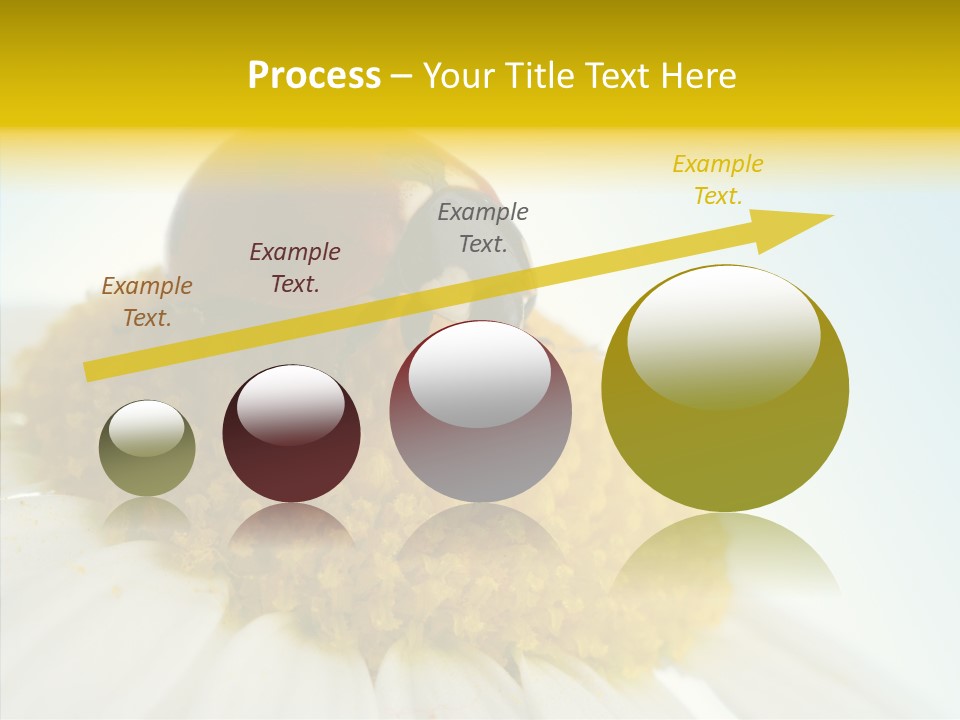 Process – Your Title Text Here

Example Text.

Example Text.

Example Text.

Example Text.